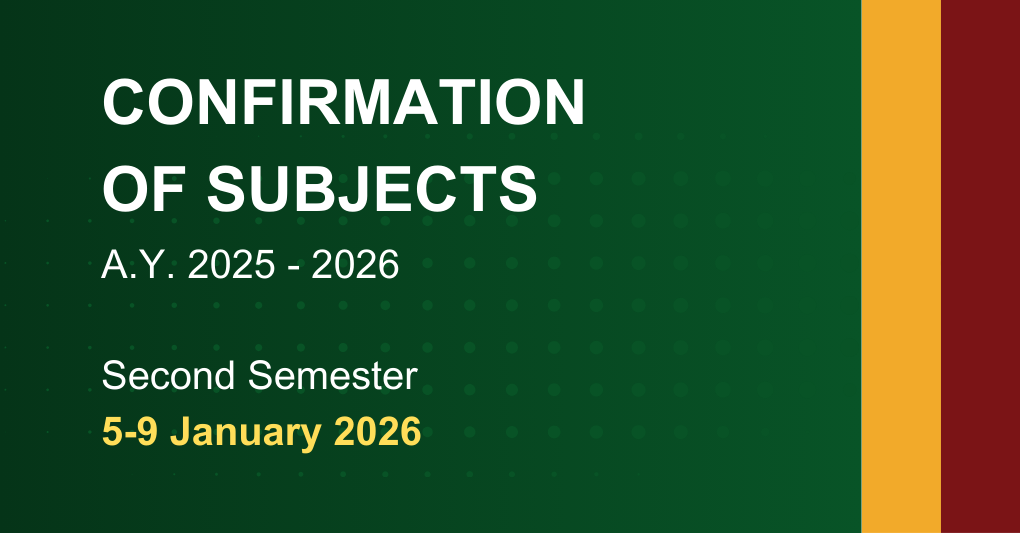 CONFIRMATION OF SUBJECTS

A.Y. 2025 - 2026

Second Semester
5-9 January 2026